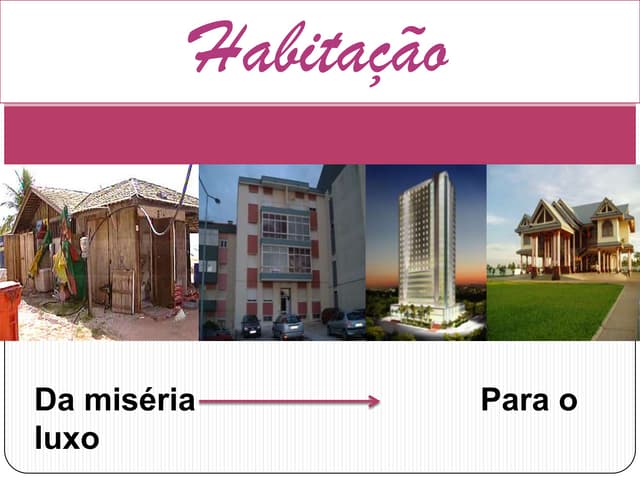 Habitação

Da miséria Para o luxo